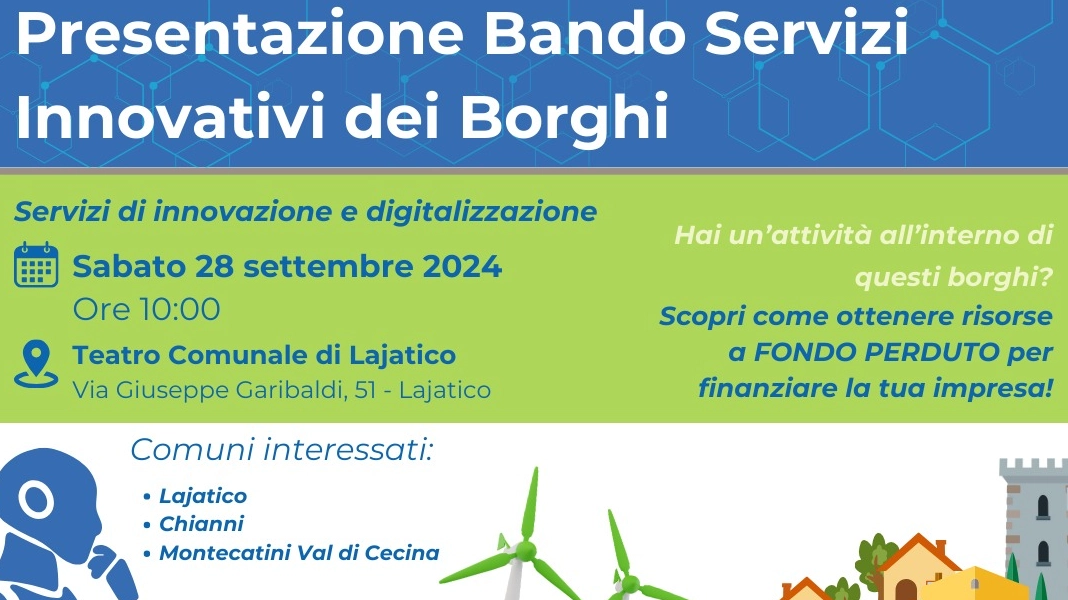 Presentazione Bando Servizi Innovativi dei Borghi

Servizi di innovazione e digitalizzazione

Sabato 28 settembre 2024
Ore 10:00

Teatro Comunale di Lajatico
Via Giuseppe Garibaldi, 51 - Lajatico

Hai un'attività all'interno di questi borghi?
Scopri come ottenere risorse a FONDO PERDUTO per finanziare la tua impresa!

Comuni interessati:

• Lajatico
• Chianni
• Montecatini Val di Cecina